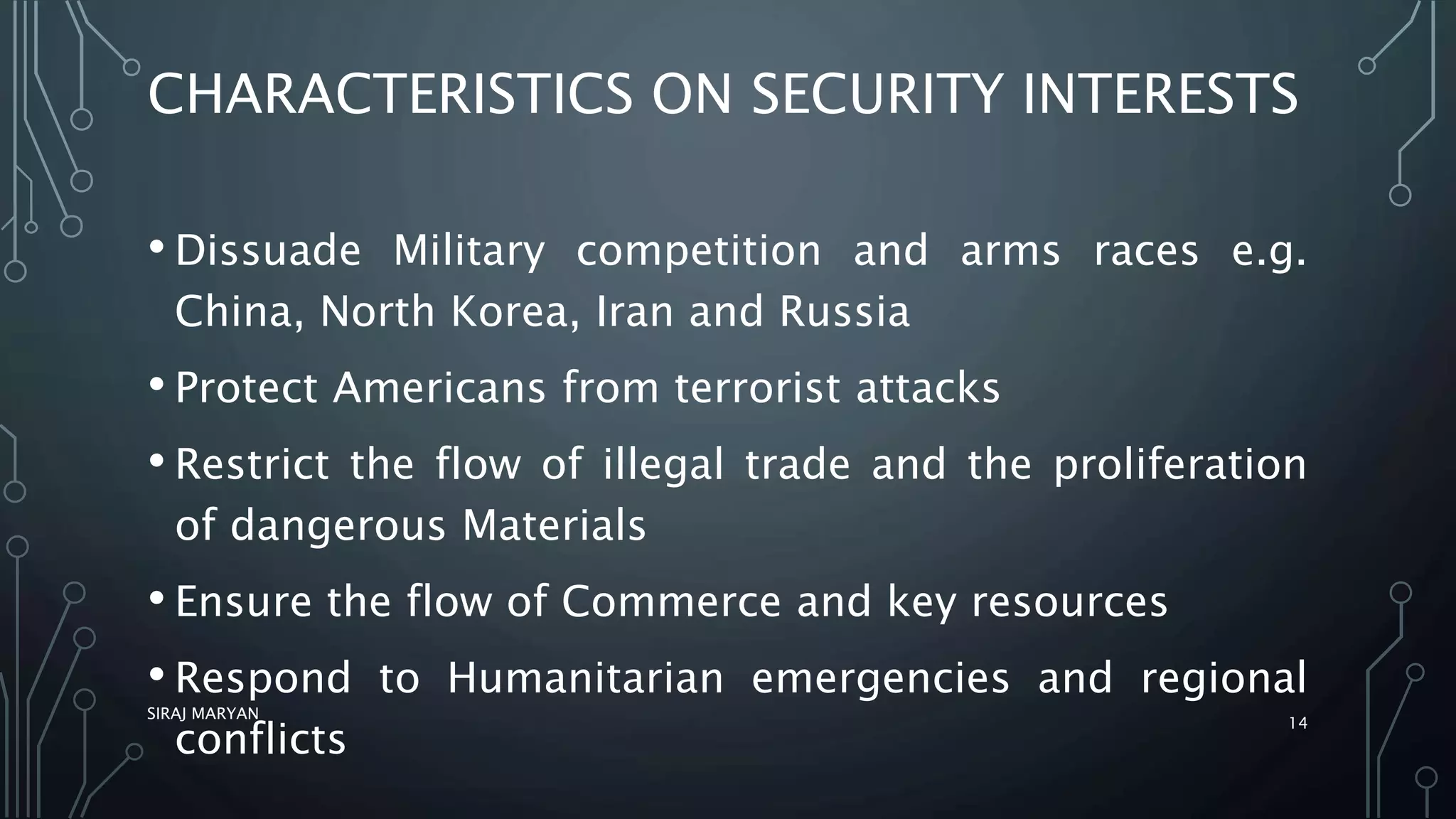 CHARACTERISTICS ON SECURITY INTERESTS

• Dissuade Military competition and arms races e.g. China, North Korea, Iran and Russia

• Protect Americans from terrorist attacks

• Restrict the flow of illegal trade and the proliferation of dangerous Materials

• Ensure the flow of Commerce and key resources

• Respond to Humanitarian emergencies and regional conflicts

SIRAJ MARYAN

14